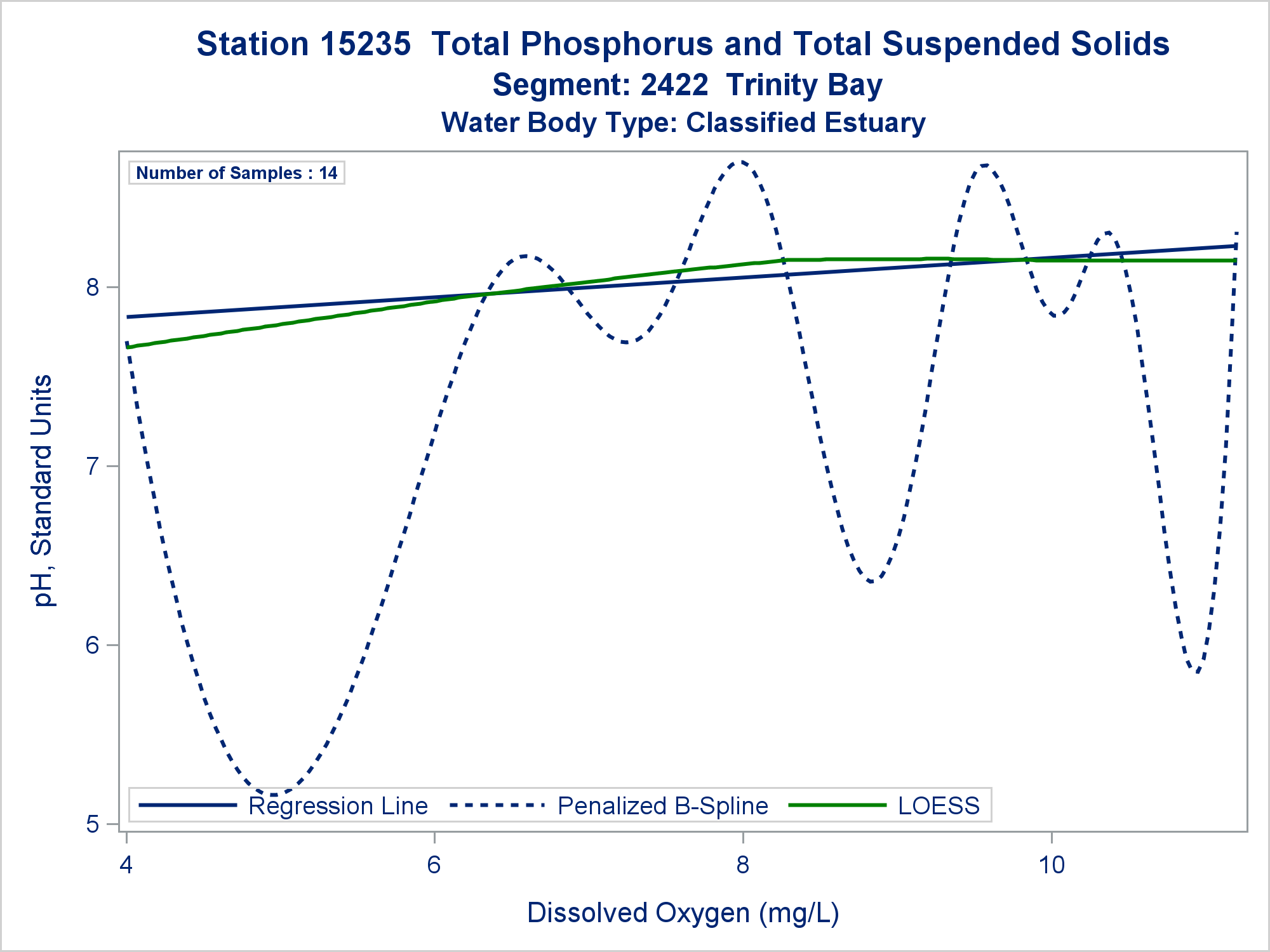 Station 15235 Total Phosphorus and Total Suspended Solids
Segment: 2422 Trinity Bay
Water Body Type: Classified Estuary

Number of Samples : 14

pH, Standard Units

8
7
6
5

Regression Line
Penalized B-Spline
LOESS

4
6
8
10

Dissolved Oxygen (mg/L)